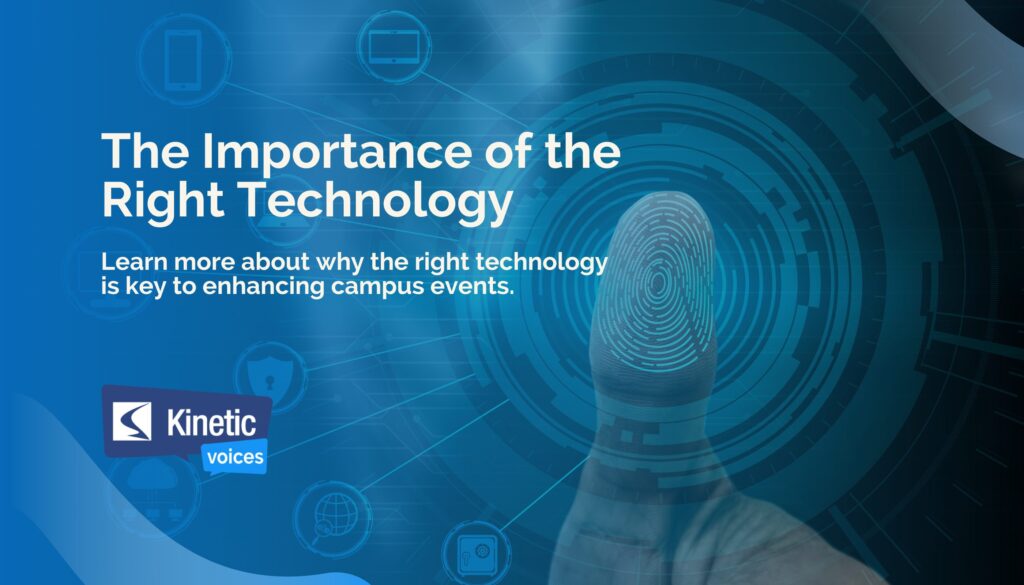 The Importance of the Right Technology

Learn more about why the right technology is key to enhancing campus events.

Kinetic
voices